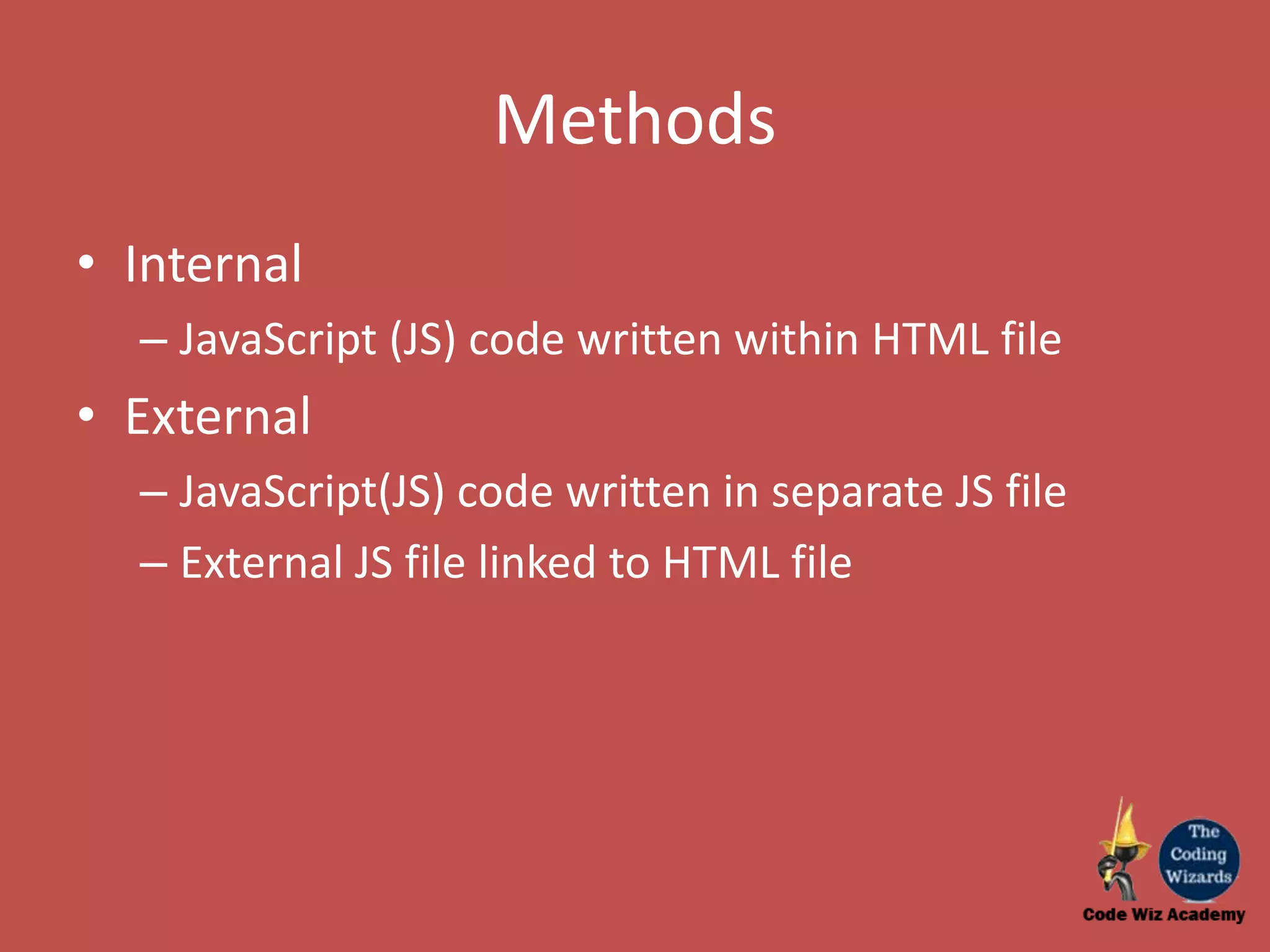 Methods

• Internal
– JavaScript (JS) code written within HTML file
• External
– JavaScript(JS) code written in separate JS file
– External JS file linked to HTML file

The Coding Wizards
Code Wiz Academy